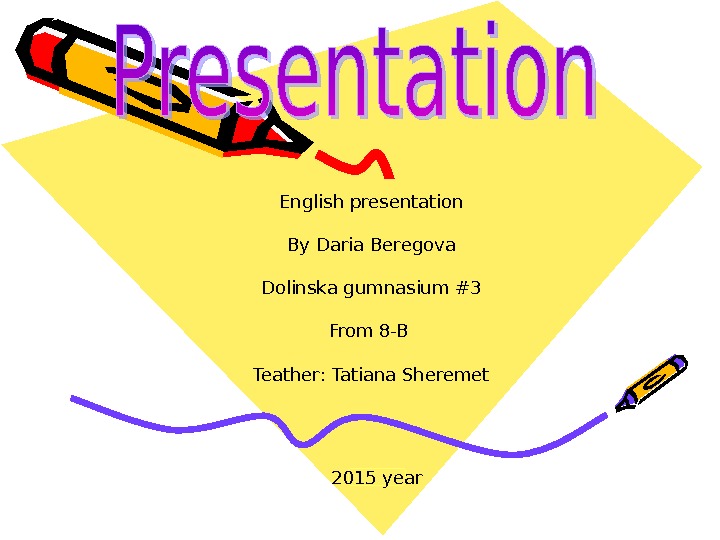 Presentation

English presentation

By Daria Beregova

Dolinska gumnasium #3

From 8-B

Teather: Tatiana Sheremet

2015 year